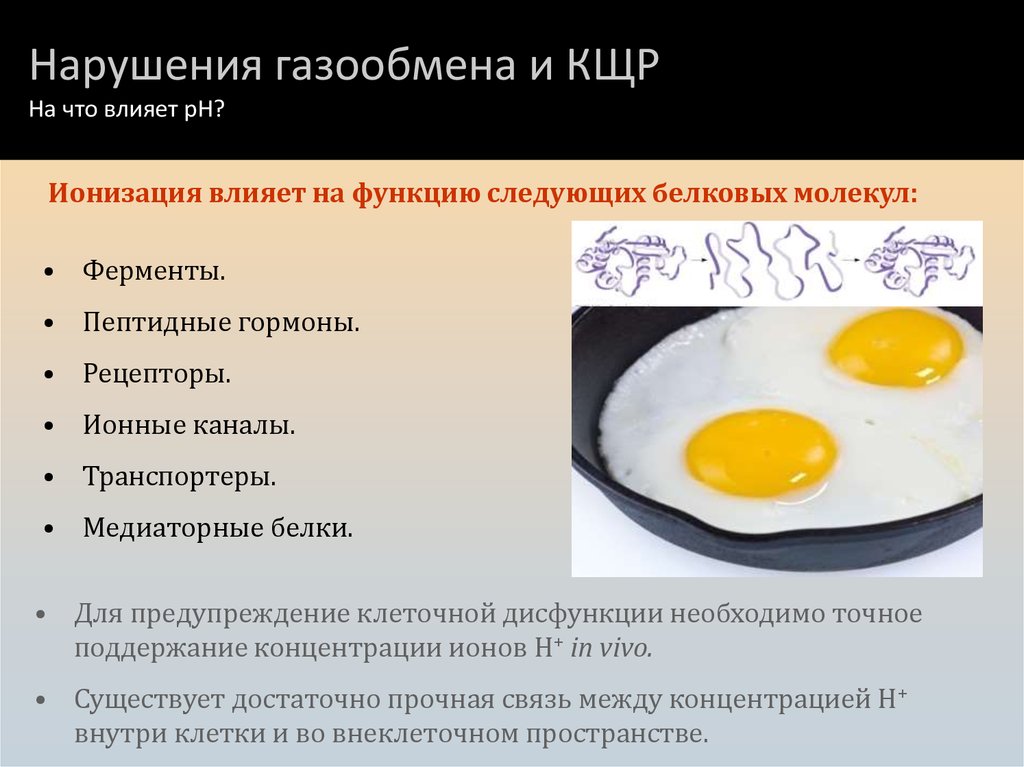 Нарушения газообмена и КЩР
На что влияет pH?

Ионизация влияет на функцию следующих белковых молекул:

• Ферменты.
• Пептидные гормоны.
• Рецепторы.
• Ионные каналы.
• Транспортеры.
• Медиаторные белки.

• Для предупреждение клеточной дисфункции необходимо точное поддержание концентрации ионов $H^+$ in vivo.
• Существует достаточно прочная связь между концентрацией $H^+$ внутри клетки и во внеклеточном пространстве.